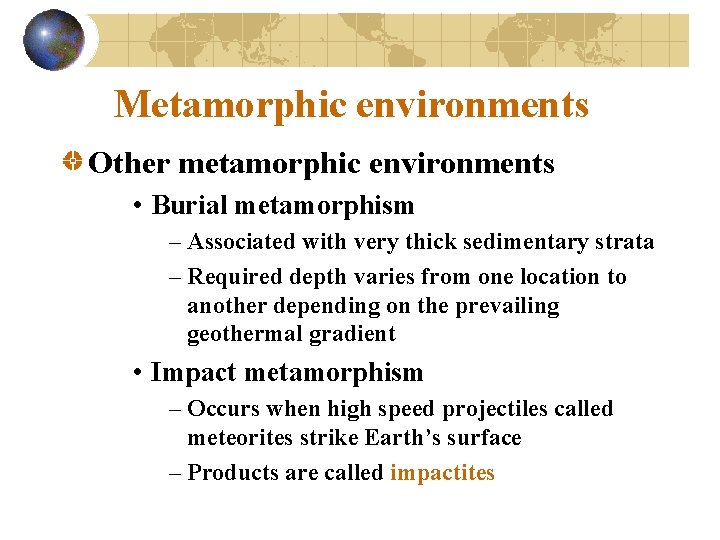 Metamorphic environments

Other metamorphic environments

• Burial metamorphism

– Associated with very thick sedimentary strata

– Required depth varies from one location to another depending on the prevailing geothermal gradient

• Impact metamorphism

– Occurs when high speed projectiles called meteorites strike Earth's surface

– Products are called impactites